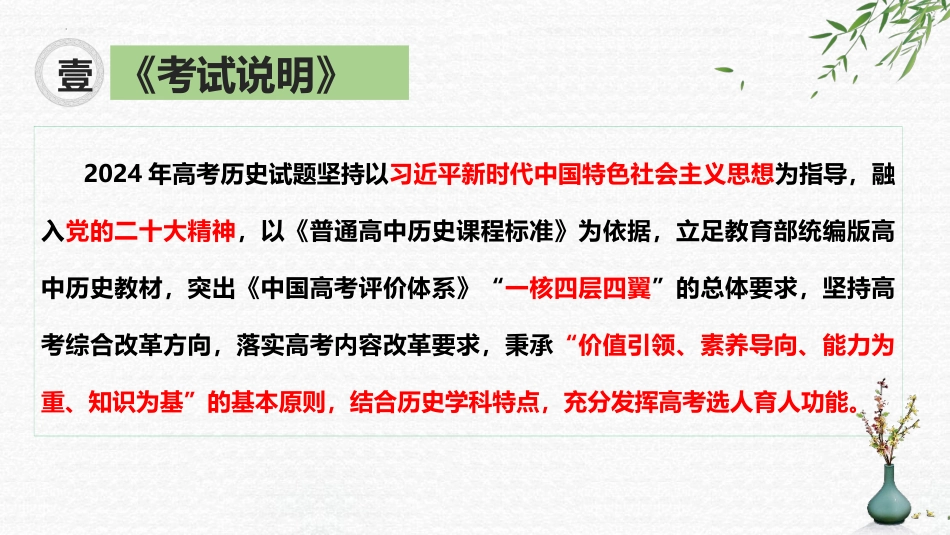 壹 《考试说明》

2024 年高考历史试题坚持以习近平新时代中国特色社会主义思想为指导，融入党的二十大精神，以《普通高中历史课程标准》为依据，立足教育部统编版高中历史教材，突出《中国高考评价体系》“一核四层四翼”的总体要求，坚持高考综合改革方向，落实高考内容改革要求，秉承“价值引领、素养导向、能力为重、知识为基”的基本原则，结合历史学科特点，充分发挥高考选人育人功能。